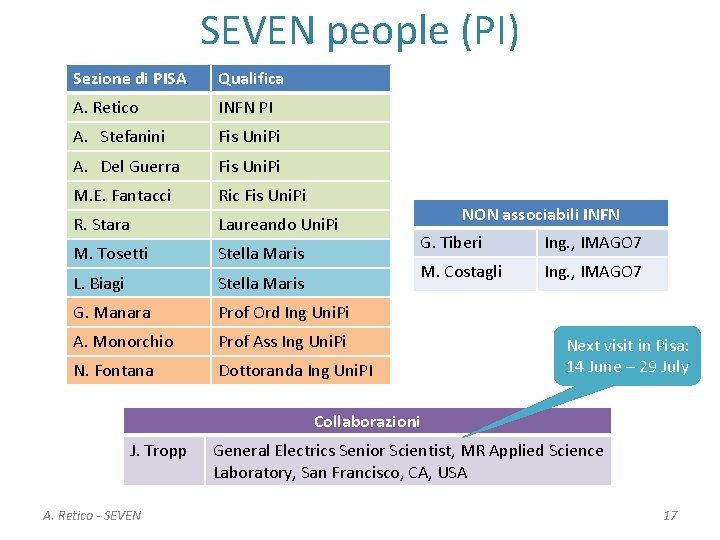 SEVEN people (PI)

| Sezione di PISA | Qualifica |
|---|---|
| A. Retico | INFN PI |
| A. Stefanini | Fis UniPi |
| A. Del Guerra | Fis UniPi |
| M.E. Fantacci | Ric Fis UniPi |
| R. Stara | Laureando UniPi |
| M. Tosetti | Stella Maris |
| L. Biagi | Stella Maris |
| G. Manara | Prof Ord Ing UniPi |
| A. Monorchio | Prof Ass Ing UniPi |
| N. Fontana | Dottoranda Ing UniPI |

| NON associabili INFN | |
|---|---|
| G. Tiberi | Ing., IMAGO7 |
| M. Costagli | Ing., IMAGO7 |

Next visit in Pisa: 14 June – 29 July

| Collaborazioni | |
|---|---|
| J. Tropp | General Electrics Senior Scientist, MR Applied Science Laboratory, San Francisco, CA, USA |

A. Retico - SEVEN

17